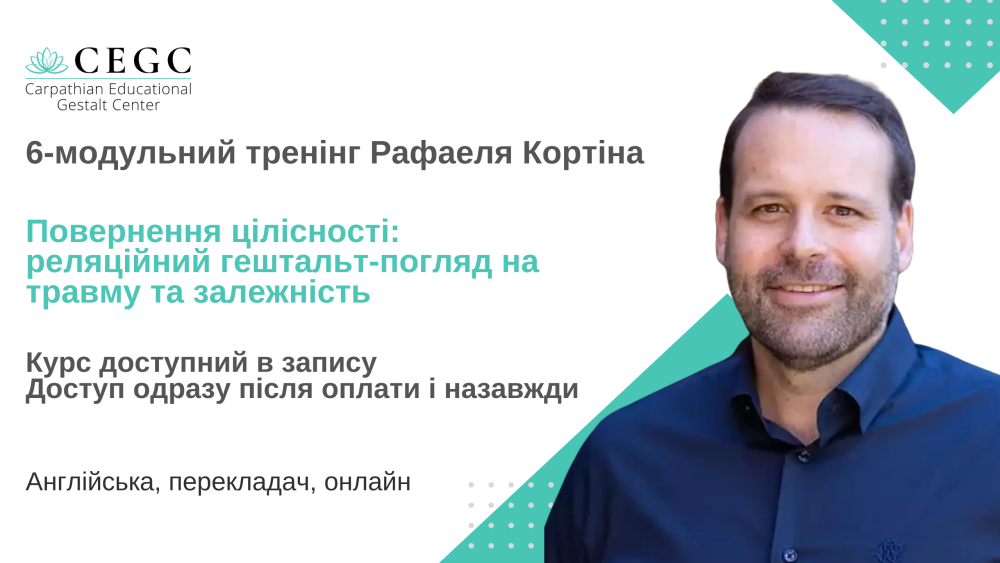 CEGC
Carpathian Educational Gestalt Center

6-модульний тренінг Рафаеля Кортіна

Повернення цілісності: реляційний гештальт-погляд на травму та залежність

Курс доступний в запису
Доступ одразу після оплати і назавжди

Англійська, перекладач, онлайн